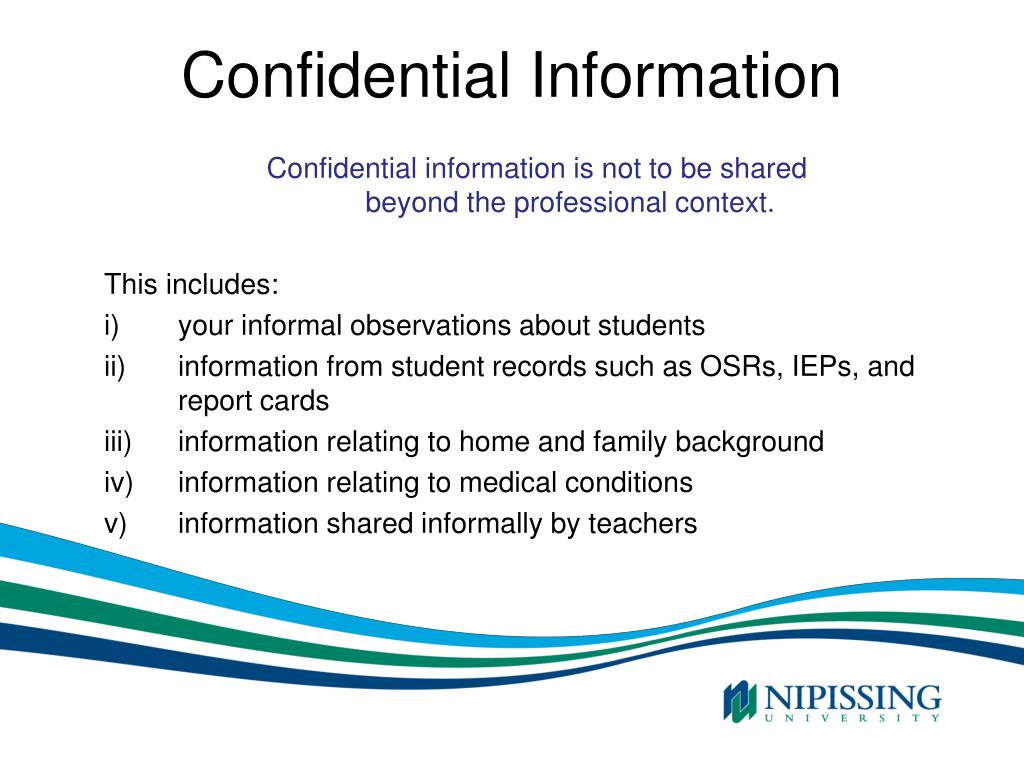 Confidential Information

Confidential information is not to be shared beyond the professional context.

This includes:
i) your informal observations about students
ii) information from student records such as OSRs, IEPs, and report cards
iii) information relating to home and family background
iv) information relating to medical conditions
v) information shared informally by teachers

NIPISSING
UNIVERSITY